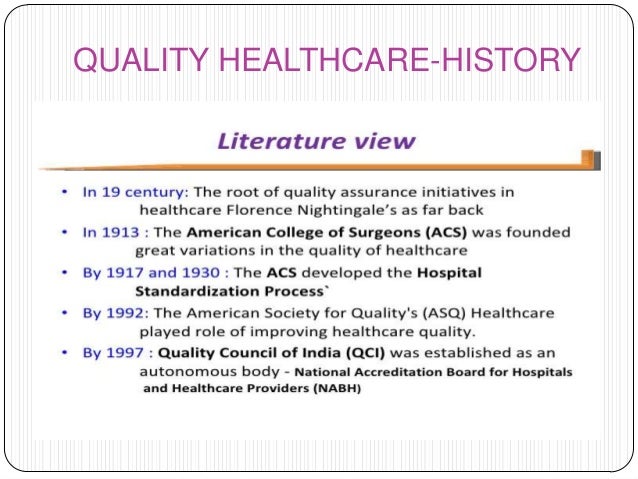 QUALITY HEALTHCARE-HISTORY

Literature view

• In 19 century: The root of quality assurance initiatives in healthcare Florence Nightingale's as far back
• In 1913 : The American College of Surgeons (ACS) was founded great variations in the quality of healthcare
• By 1917 and 1930 : The ACS developed the Hospital Standardization Process`
• By 1992: The American Society for Quality's (ASQ) Healthcare played role of improving healthcare quality.
• By 1997 : Quality Council of India (QCI) was established as an autonomous body - National Accreditation Board for Hospitals and Healthcare Providers (NABH)